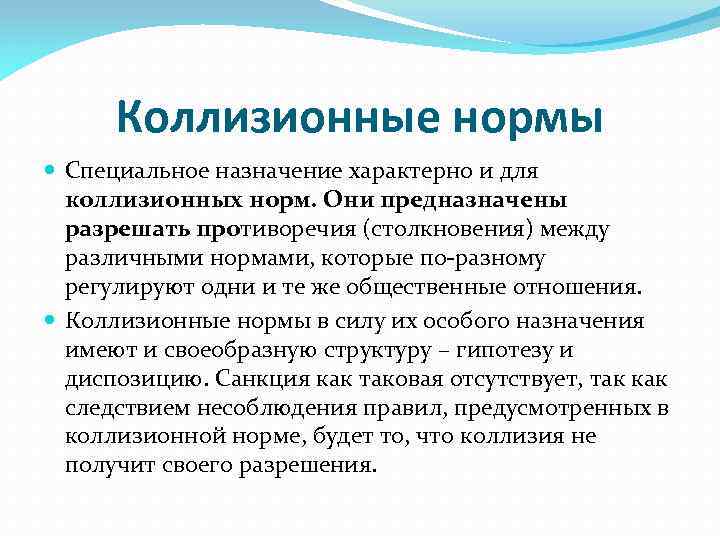 Коллизионные нормы

Специальное назначение характерно и для коллизионных норм. Они предназначены разрешать противоречия (столкновения) между различными нормами, которые по-разному регулируют одни и те же общественные отношения.

Коллизионные нормы в силу их особого назначения имеют и своеобразную структуру – гипотезу и диспозицию. Санкция как таковая отсутствует, так как следствием несоблюдения правил, предусмотренных в коллизионной норме, будет то, что коллизия не получит своего разрешения.